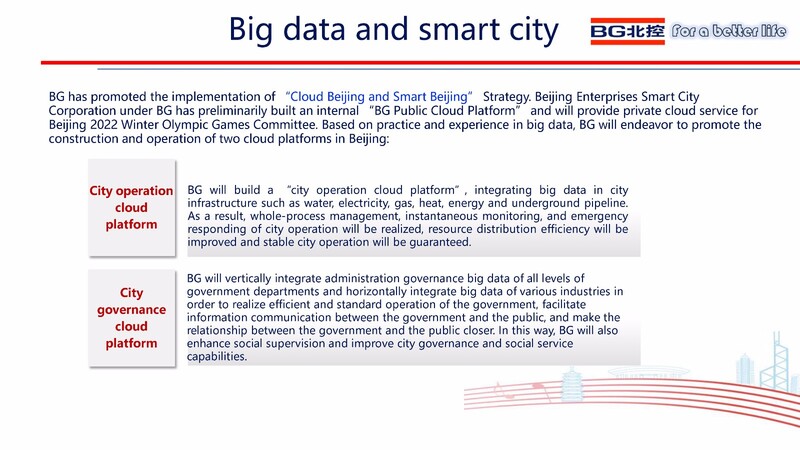 Big data and smart city

BG北控 for a better life

BG has promoted the implementation of "Cloud Beijing and Smart Beijing" Strategy. Beijing Enterprises Smart City Corporation under BG has preliminarily built an internal "BG Public Cloud Platform" and will provide private cloud service for Beijing 2022 Winter Olympic Games Committee. Based on practice and experience in big data, BG will endeavor to promote the construction and operation of two cloud platforms in Beijing:

City operation cloud platform

BG will build a "city operation cloud platform", integrating big data in city infrastructure such as water, electricity, gas, heat, energy and underground pipeline. As a result, whole-process management, instantaneous monitoring, and emergency responding of city operation will be realized, resource distribution efficiency will be improved and stable city operation will be guaranteed.

City governance cloud platform

BG will vertically integrate administration governance big data of all levels of government departments and horizontally integrate big data of various industries in order to realize efficient and standard operation of the government, facilitate information communication between the government and the public, and make the relationship between the government and the public closer. In this way, BG will also enhance social supervision and improve city governance and social service capabilities.